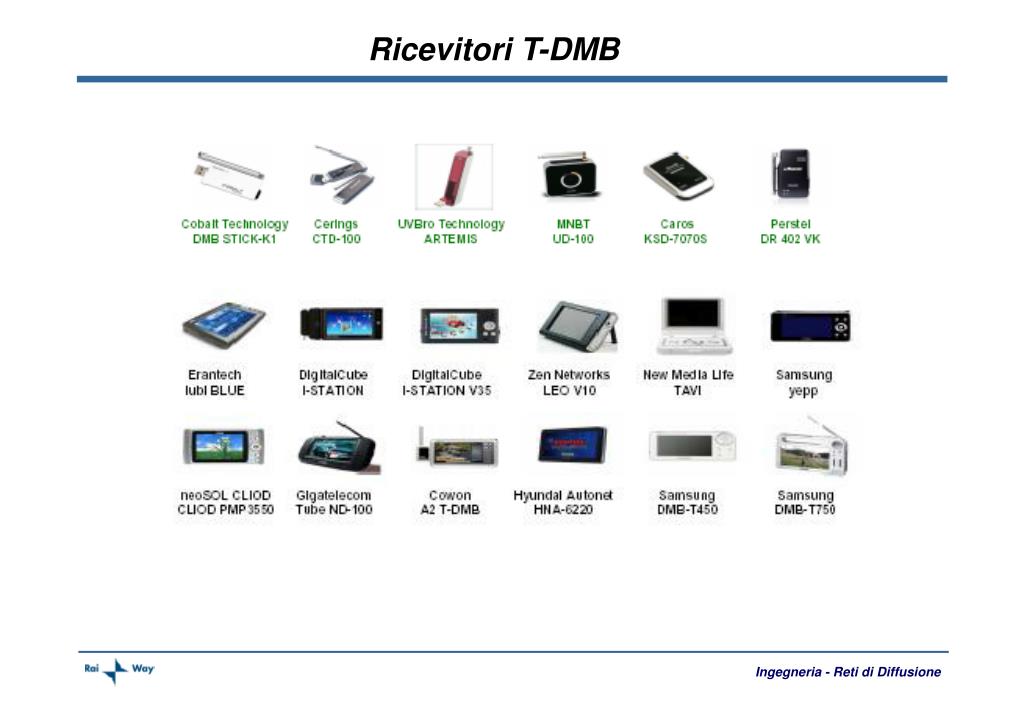 Ricevitori T-DMB

Cobalt Technology DMB STICK-K1

Cerings CTD-100

UVBro Technology ARTEMIS

MNBT UD-100

Caros KSD-7070S

Perstel DR 402 VK

Erantech lubi BLUE

DigitalCube I-STATION

DigitalCube I-STATION V35

Zen Networks LEO V10

New Media Life TAVI

Samsung yepp

neoSOL CLIOD CLIOD PMP3550

Gigatelecom Tube ND-100

Cowon A2 T-DMB

Hyundai Autonet HNA-6220

Samsung DMB-T450

Samsung DMB-T750

Rai Way

Ingegneria - Reti di Diffusione